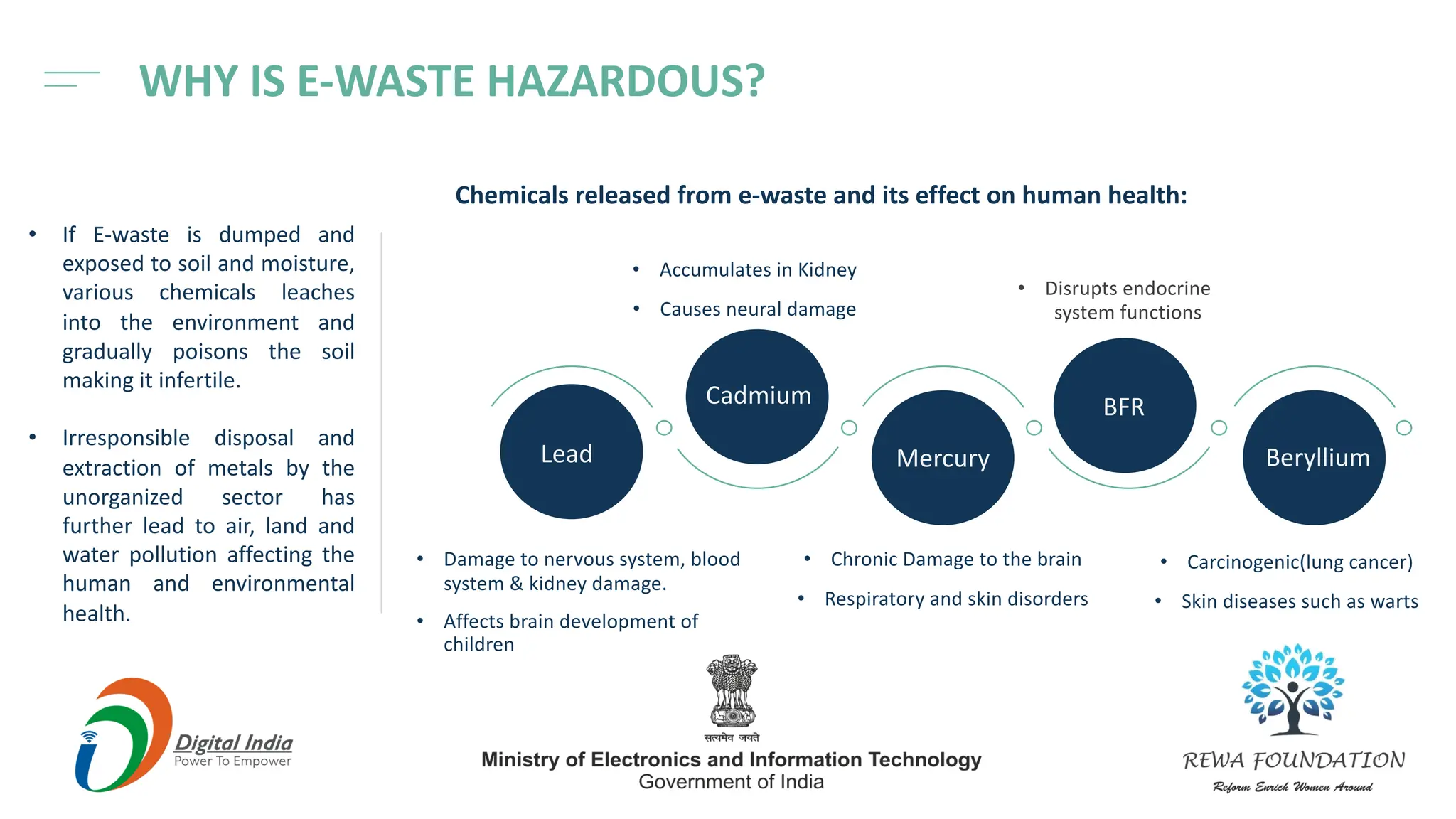 WHY IS E-WASTE HAZARDOUS?

• If E-waste is dumped and exposed to soil and moisture, various chemicals leaches into the environment and gradually poisons the soil making it infertile.

• Irresponsible disposal and extraction of metals by the unorganized sector has further lead to air, land and water pollution affecting the human and environmental health.

Chemicals released from e-waste and its effect on human health:

• Accumulates in Kidney
• Causes neural damage

• Disrupts endocrine system functions

Lead

Cadmium

Mercury

BFR

Beryllium

• Damage to nervous system, blood system & kidney damage.
• Affects brain development of children

• Chronic Damage to the brain
• Respiratory and skin disorders

• Carcinogenic(lung cancer)
• Skin diseases such as warts

Digital India
Power To Empower

सत्यमेव जयते
Ministry of Electronics and Information Technology
Government of India

REWA FOUNDATION
Reform Enrich Women Around